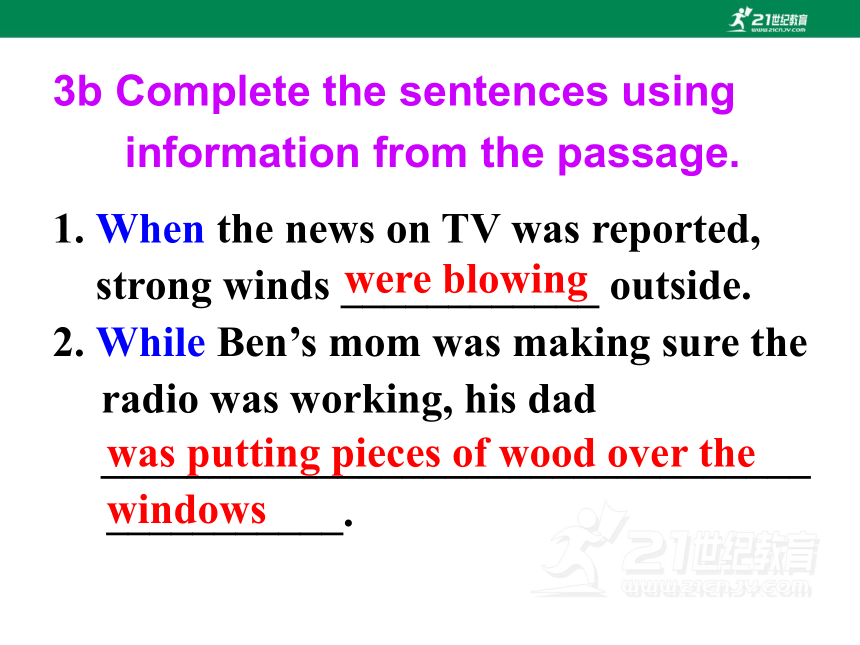 21世纪教育
www.21cnjy.com

3b Complete the sentences using information from the passage.

1. When the news on TV was reported, strong winds were blowing outside.

2. While Ben's mom was making sure the radio was working, his dad was putting pieces of wood over the windows.

21世纪教育
www.21cnjy.com